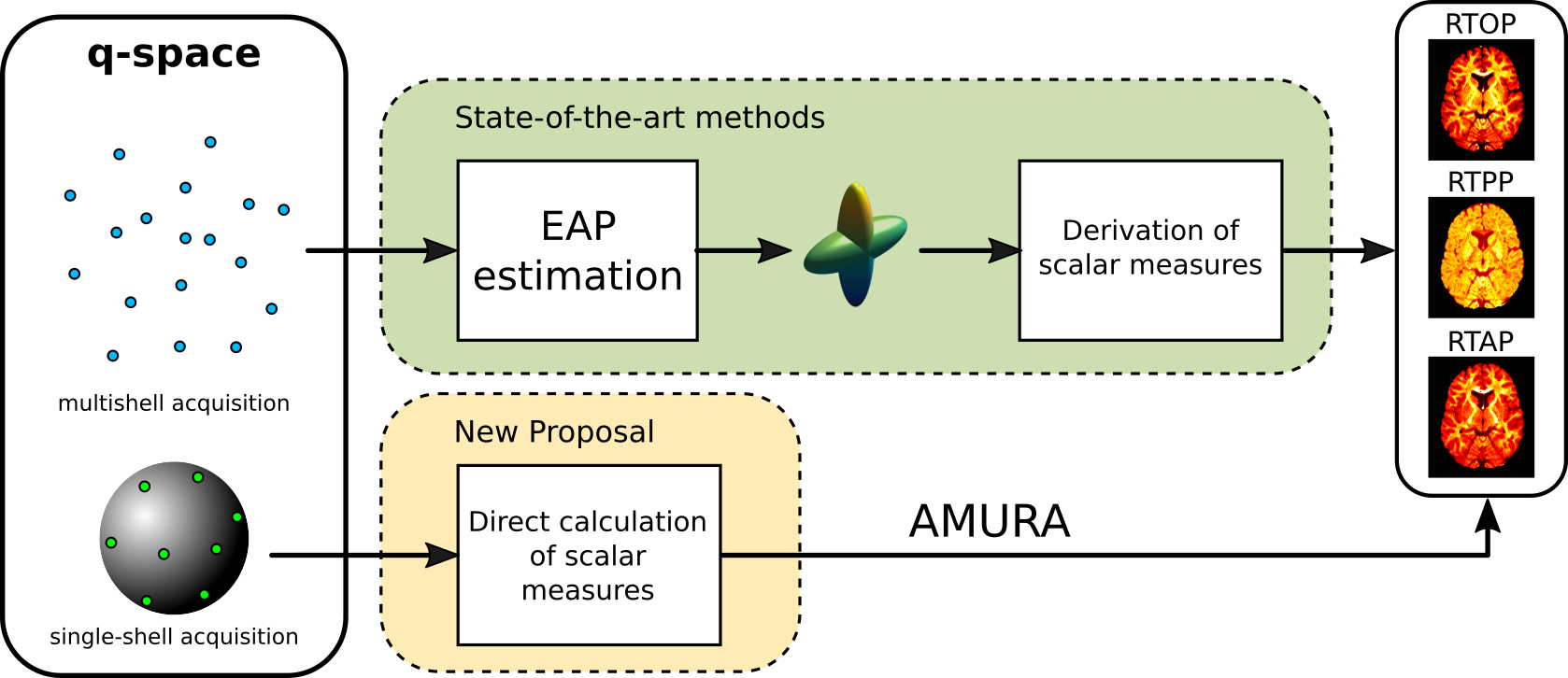 q-space

multishell acquisition

single-shell acquisition

State-of-the-art methods

EAP estimation

Derivation of scalar measures

New Proposal

Direct calculation of scalar measures

AMURA

RTOP

RTPP

RTAP